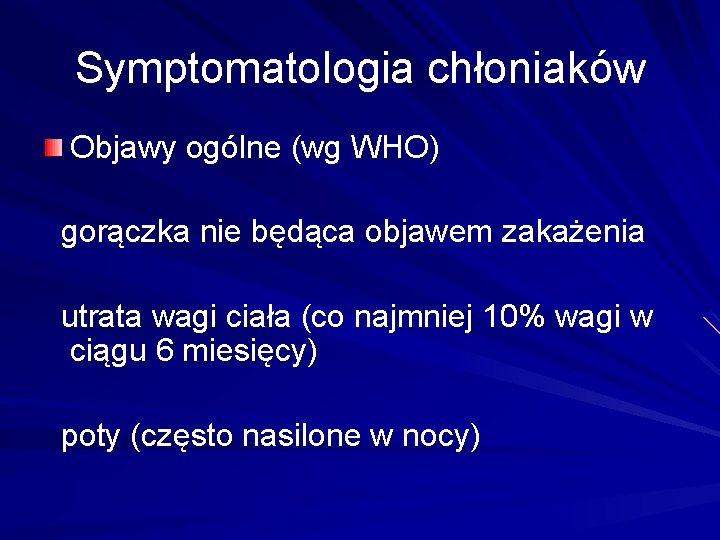 Symptomatologia chłoniaków

Objawy ogólne (wg WHO)

gorączka nie będąca objawem zakażenia

utrata wagi ciała (co najmniej 10% wagi w ciągu 6 miesięcy)

poty (często nasilone w nocy)